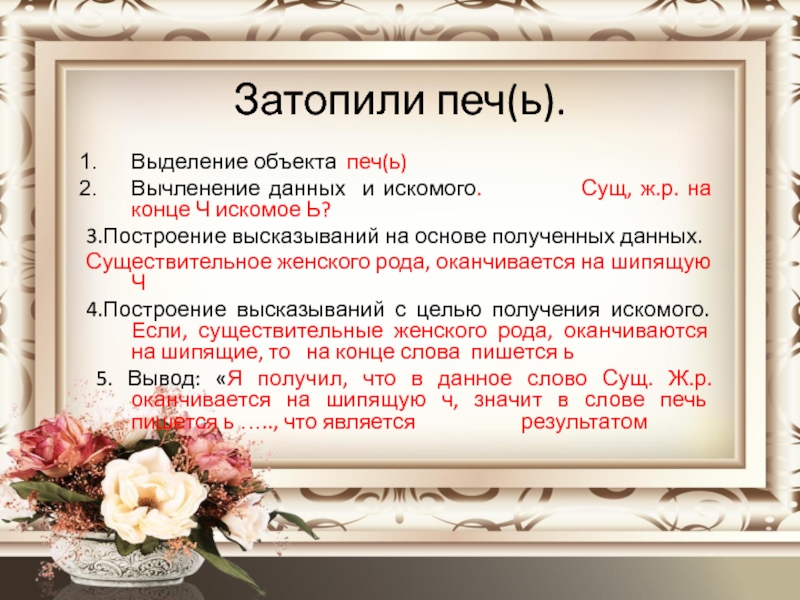 Затопили печ(ь).

1. Выделение объекта печ(ь)
2. Вычленение данных и искомого. Сущ, ж.р. на конце Ч искомое Ь?

3.Построение высказываний на основе полученных данных. Существительное женского рода, оканчивается на шипящую Ч

4.Построение высказываний с целью получения искомого. Если, существительные женского рода, оканчиваются на шипящие, то на конце слова пишется ь

5. Вывод: «Я получил, что в данное слово Сущ. Ж.р. оканчивается на шипящую ч, значит в слове печь пишется ь ….., что является результатом